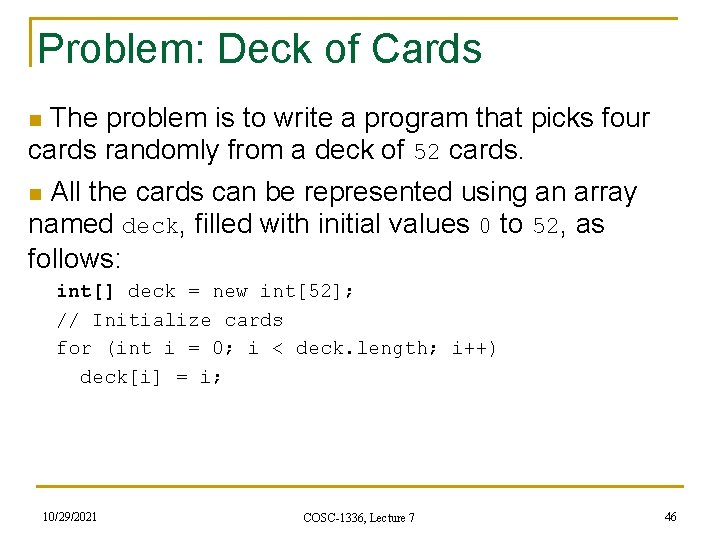 Problem: Deck of Cards

The problem is to write a program that picks four cards randomly from a deck of 52 cards.

All the cards can be represented using an array named deck, filled with initial values 0 to 52, as follows:

int[] deck = new int[52];
// Initialize cards
for (int i = 0; i < deck.length; i++)
  deck[i] = i;

10/29/2021 COSC-1336, Lecture 7 46